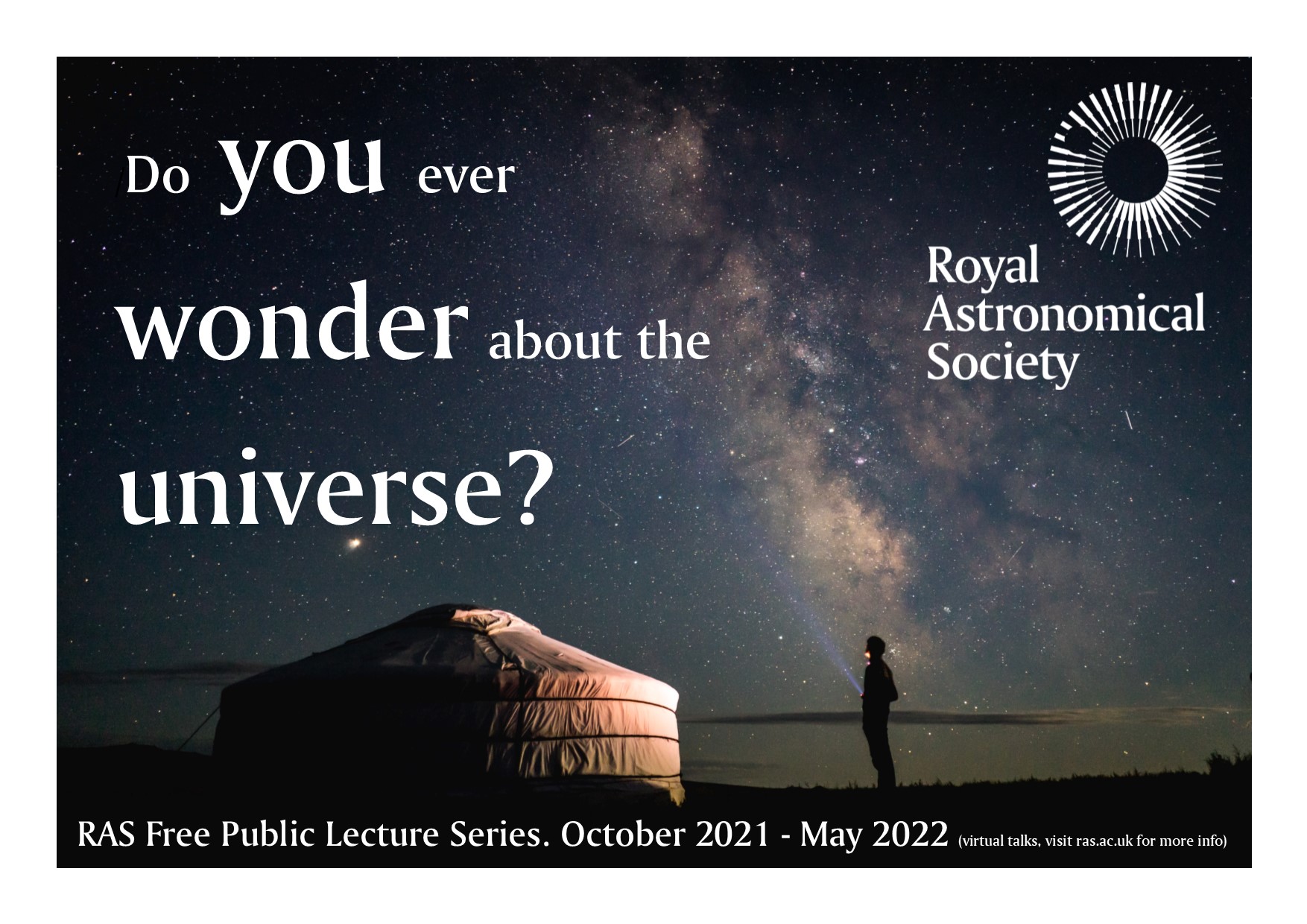 Do you ever wonder about the universe?

Royal Astronomical Society

RAS Free Public Lecture Series. October 2021 - May 2022 (virtual talks, visit ras.ac.uk for more info)